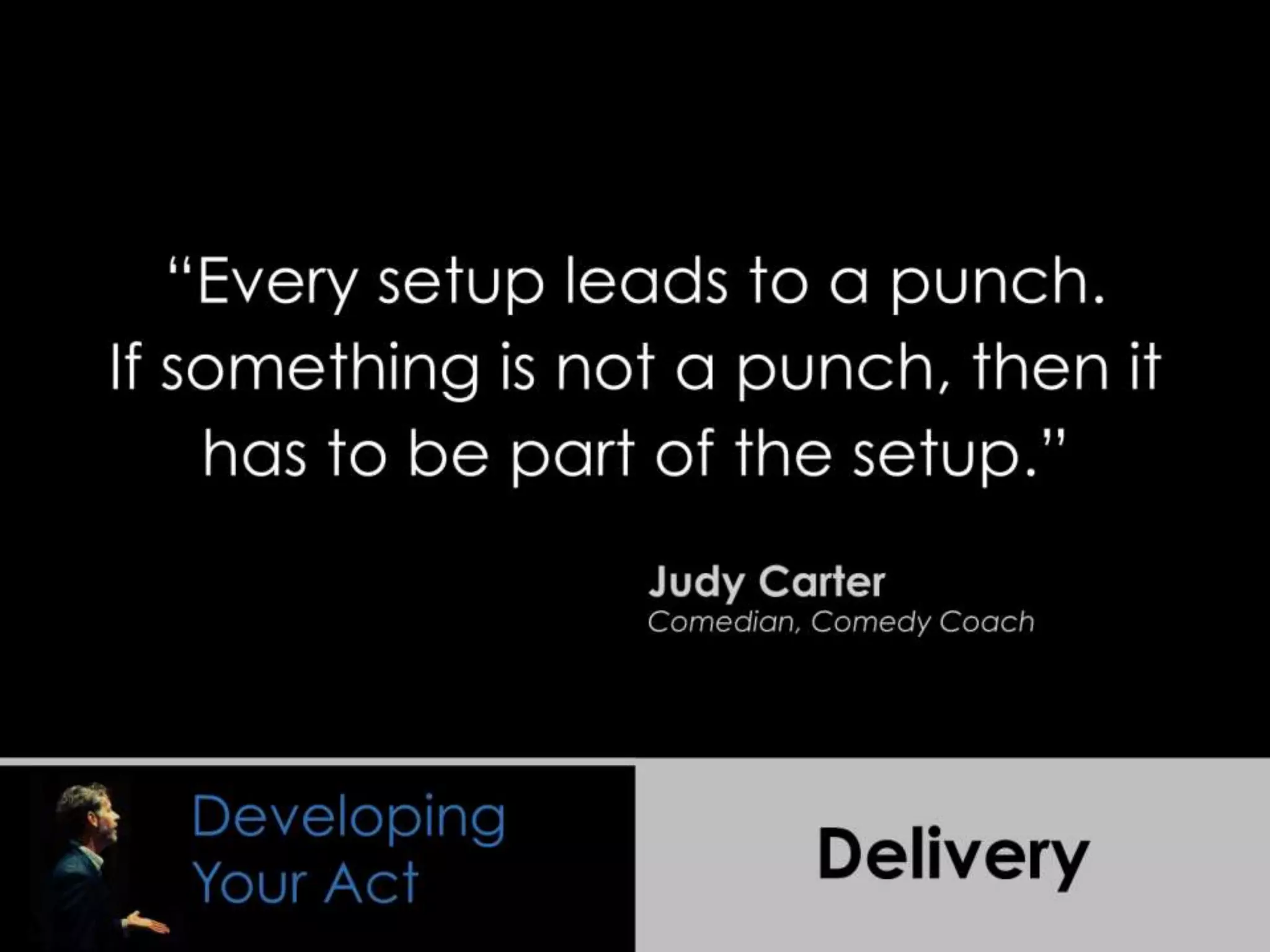 “Every setup leads to a punch. If something is not a punch, then it has to be part of the setup.”

Judy Carter
Comedian, Comedy Coach

Developing Your Act

Delivery